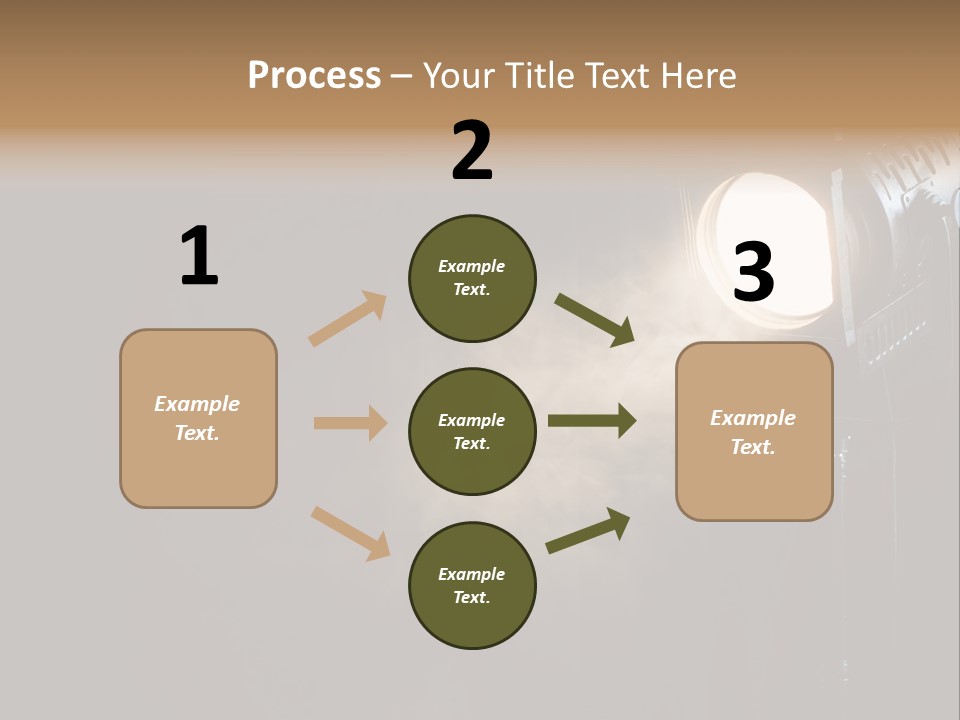 Process – Your Title Text Here

1

Example Text.

2

Example Text.

Example Text.

Example Text.

3

Example Text.